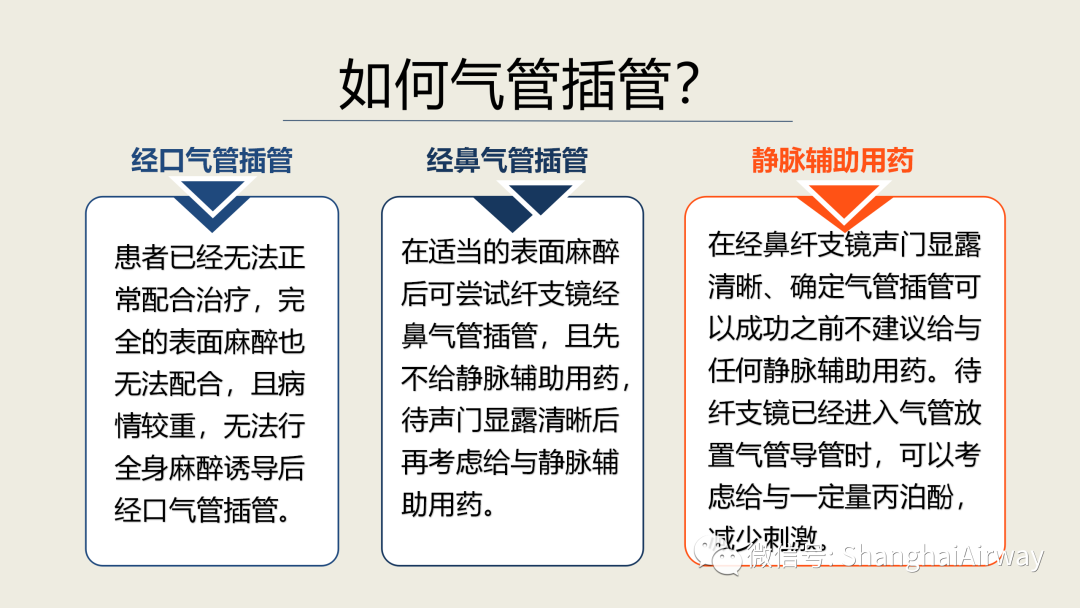 如何气管插管?

经口气管插管

患者已经无法正常配合治疗，完全的表面麻醉也无法配合，且病情较重，无法行全身麻醉诱导后经口气管插管。

经鼻气管插管

在适当的表面麻醉后可尝试纤支镜经鼻气管插管，且先不给静脉辅助用药，待声门显露清晰后再考虑给与静脉辅助用药。

静脉辅助用药

在经鼻纤支镜声门显露清晰、确定气管插管可以成功之前不建议给与任何静脉辅助用药。待纤支镜已经进入气管放置气管导管时，可以考虑给与一定量丙泊酚，减少刺激。

微信号: ShanghaiAirway